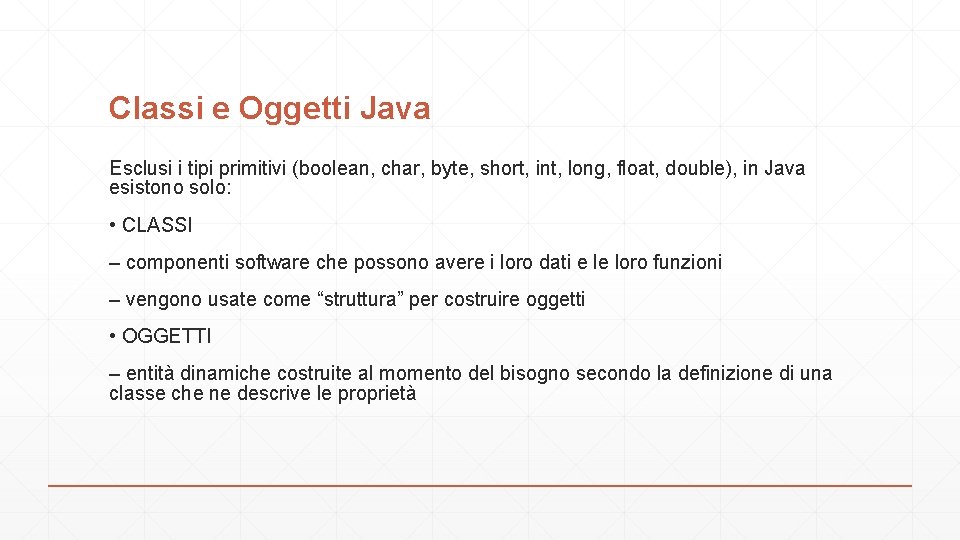 Classi e Oggetti Java

Esclusi i tipi primitivi (boolean, char, byte, short, int, long, float, double), in Java esistono solo:

• CLASSI

– componenti software che possono avere i loro dati e le loro funzioni

– vengono usate come “struttura” per costruire oggetti

• OGGETTI

– entità dinamiche costruite al momento del bisogno secondo la definizione di una classe che ne descrive le proprietà